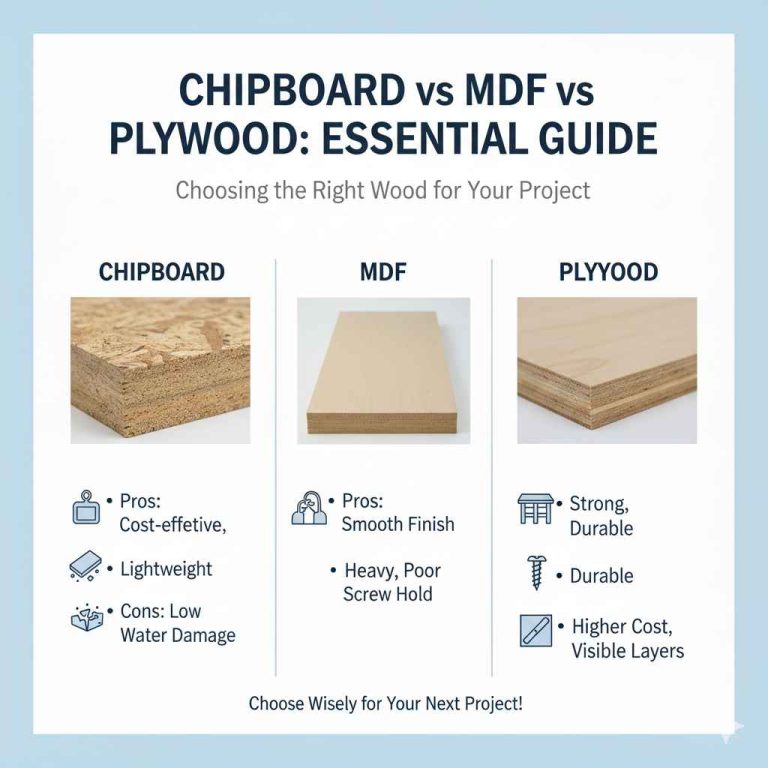 CHIPBOARD vs MDF vs PLYWOOD: ESSENTIAL GUIDE

Choosing the Right Wood for Your Project

CHIPBOARD

• Pros: Cost-effetive,

• Lightweight

• Cons: Low Water Damage

MDF

• Pros: Smooth Finish

• Heavy, Poor Screw Hold

PLYYOOD

• Strong, Durable

• Durable

• Higher Cost, Visible Layers

Choose Wisely for Your Next Project!